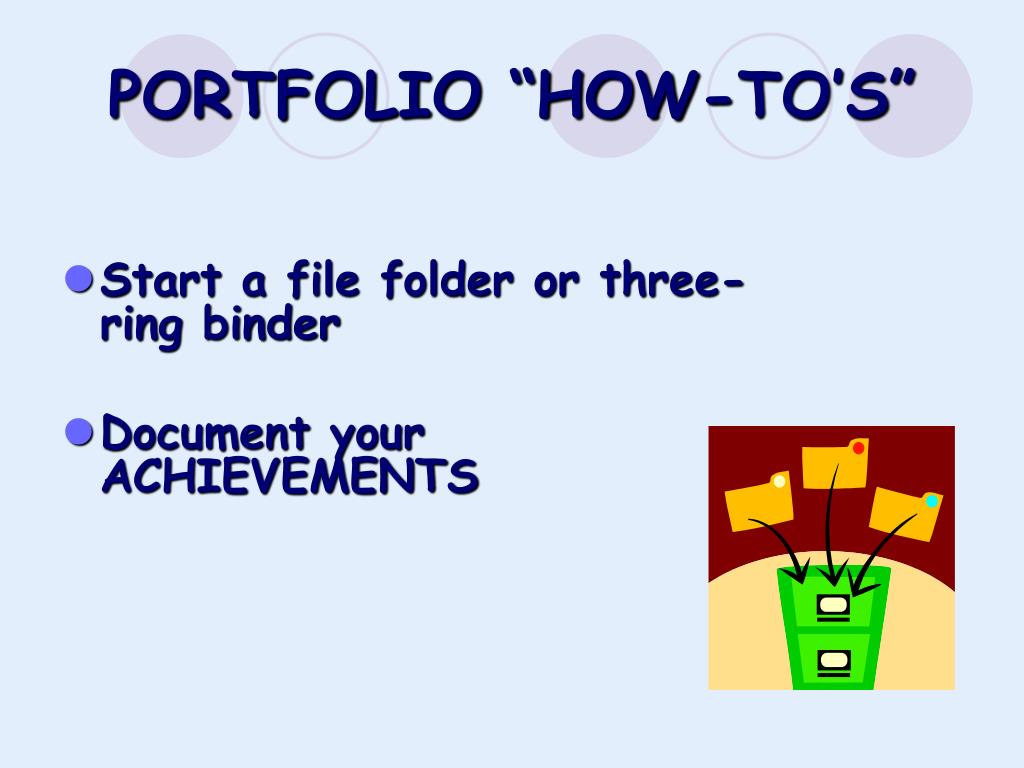 PORTFOLIO “HOW-TO’S”

Start a file folder or three-ring binder

Document your ACHIEVEMENTS